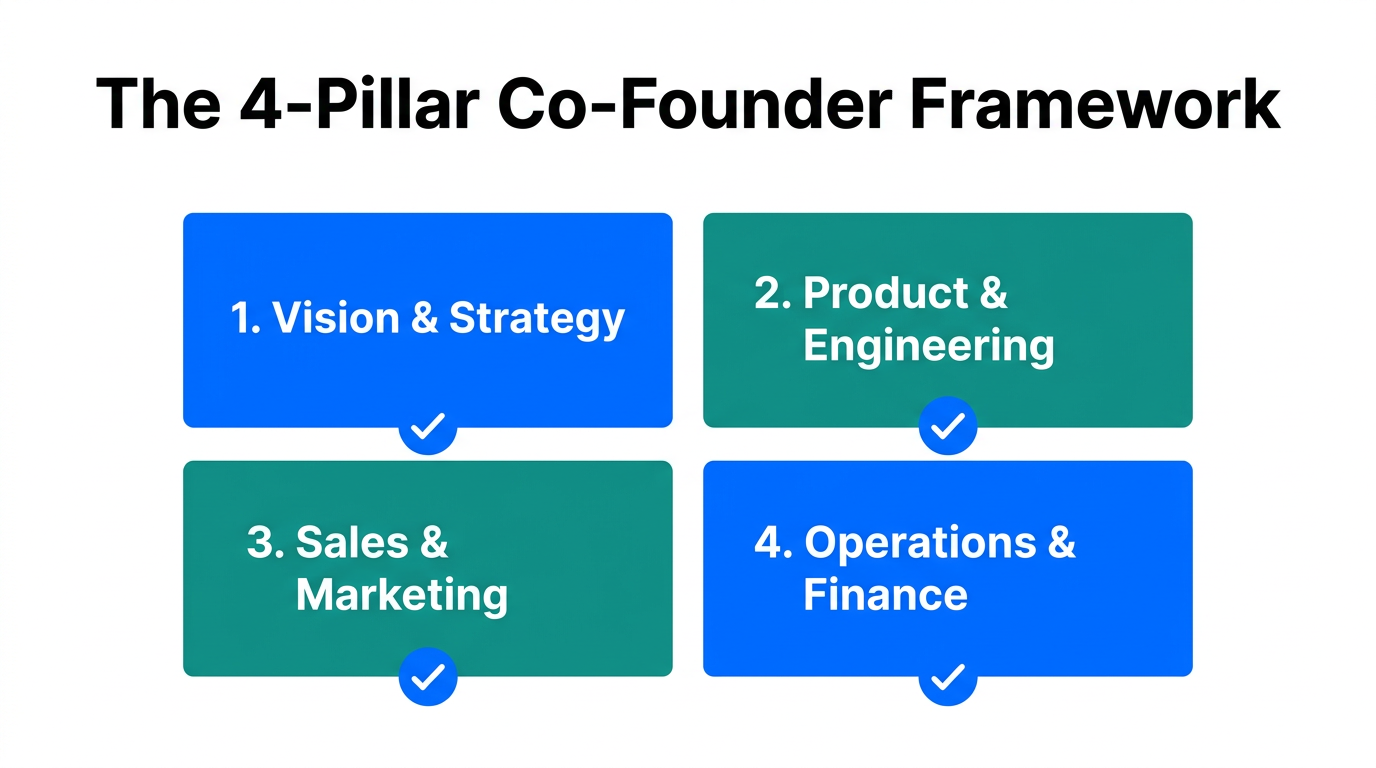 The 4-Pillar Co-Founder Framework

1. Vision & Strategy

2. Product & Engineering

3. Sales & Marketing

4. Operations & Finance